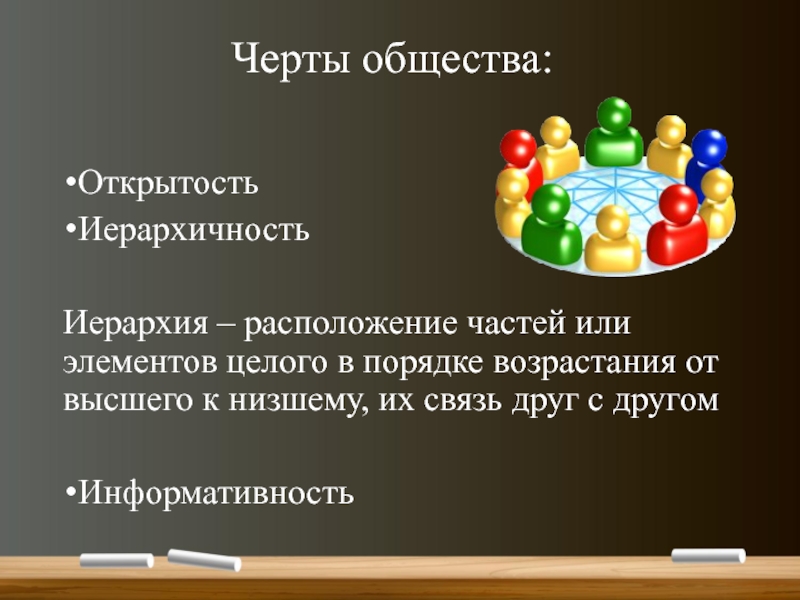 Черты общества:

•Открытость
•Иерархичность

Иерархия – расположение частей или элементов целого в порядке возрастания от высшего к низшему, их связь друг с другом

•Информативность